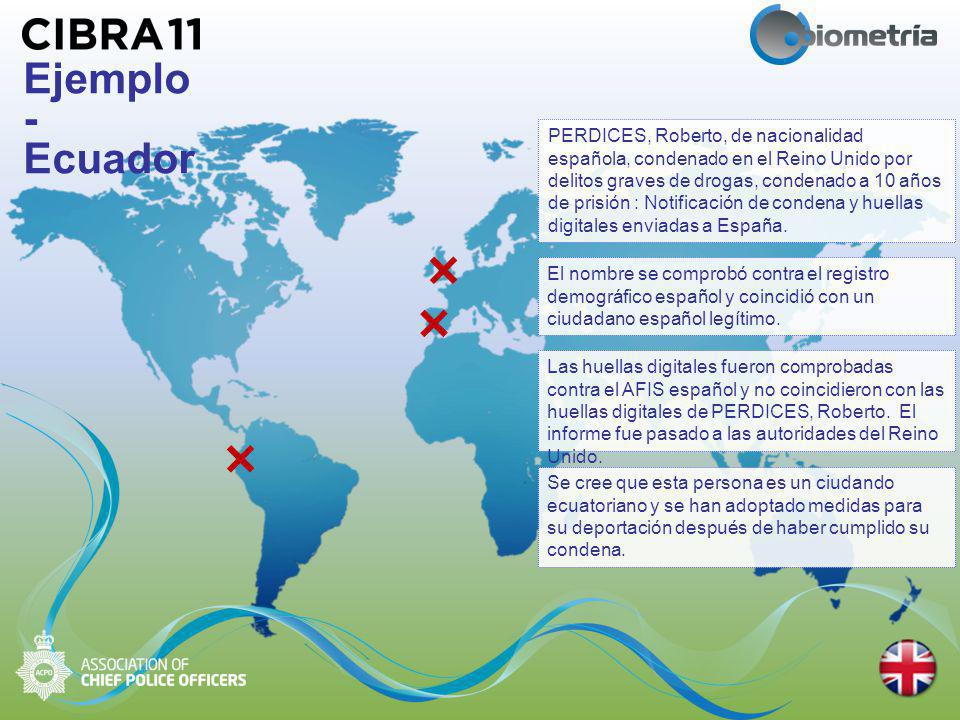 CIBRA11

biometría

Ejemplo
-
Ecuador

PERDICES, Roberto, de nacionalidad española, condenado en el Reino Unido por delitos graves de drogas, condenado a 10 años de prisión : Notificación de condena y huellas digitales enviadas a España.

El nombre se comprobó contra el registro demográfico español y coincidió con un ciudadano español legítimo.

Las huellas digitales fueron comprobadas contra el AFIS español y no coincidieron con las huellas digitales de PERDICES, Roberto. El informe fue pasado a las autoridades del Reino Unido.

Se cree que esta persona es un ciudando ecuatoriano y se han adoptado medidas para su deportación después de haber cumplido su condena.

ACPO

ASSOCIATION OF
CHIEF POLICE OFFICERS